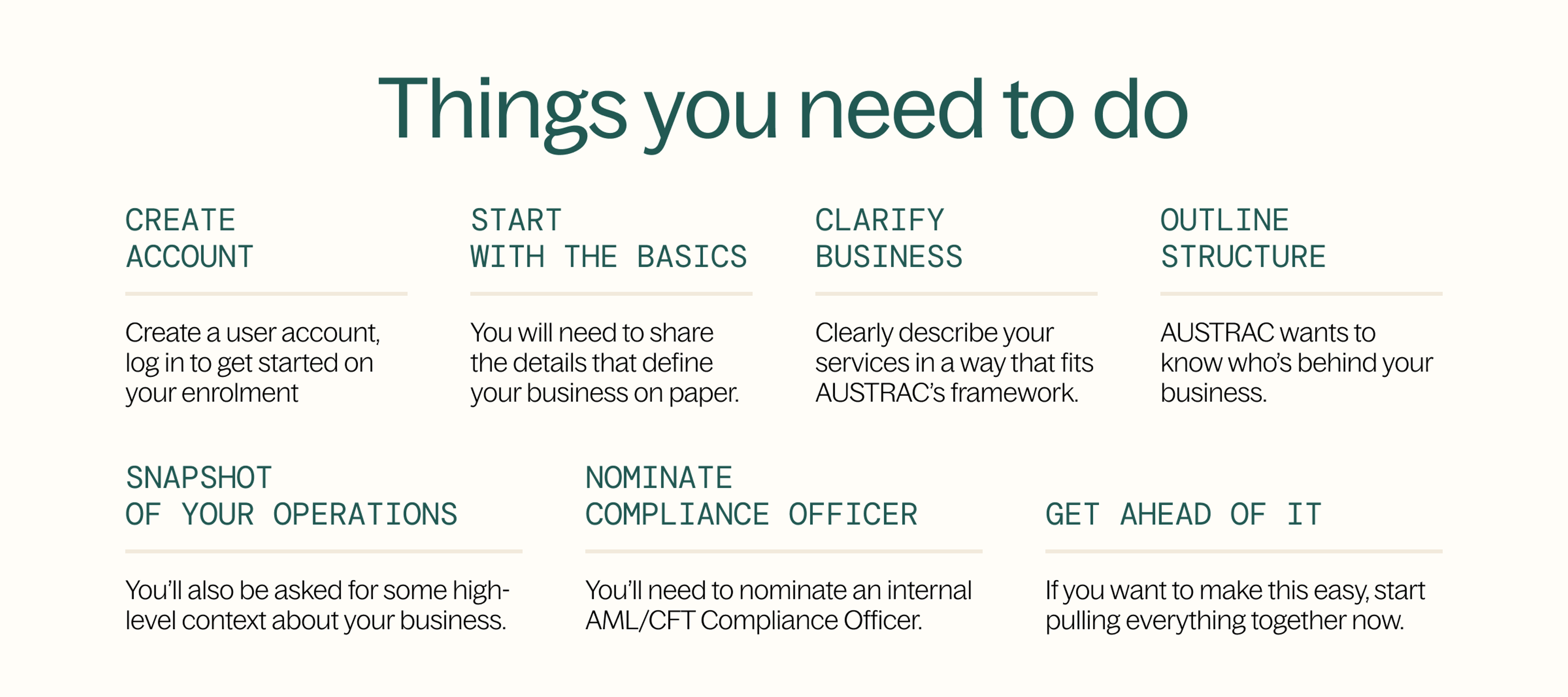 Things you need to do

CREATE ACCOUNT

Create a user account, log in to get started on your enrolment

START WITH THE BASICS

You will need to share the details that define your business on paper.

CLARIFY BUSINESS

Clearly describe your services in a way that fits AUSTRAC's framework.

OUTLINE STRUCTURE

AUSTRAC wants to know who's behind your business.

SNAPSHOT OF YOUR OPERATIONS

You'll also be asked for some high-level context about your business.

NOMINATE COMPLIANCE OFFICER

You'll need to nominate an internal AML/CFT Compliance Officer.

GET AHEAD OF IT

If you want to make this easy, start pulling everything together now.